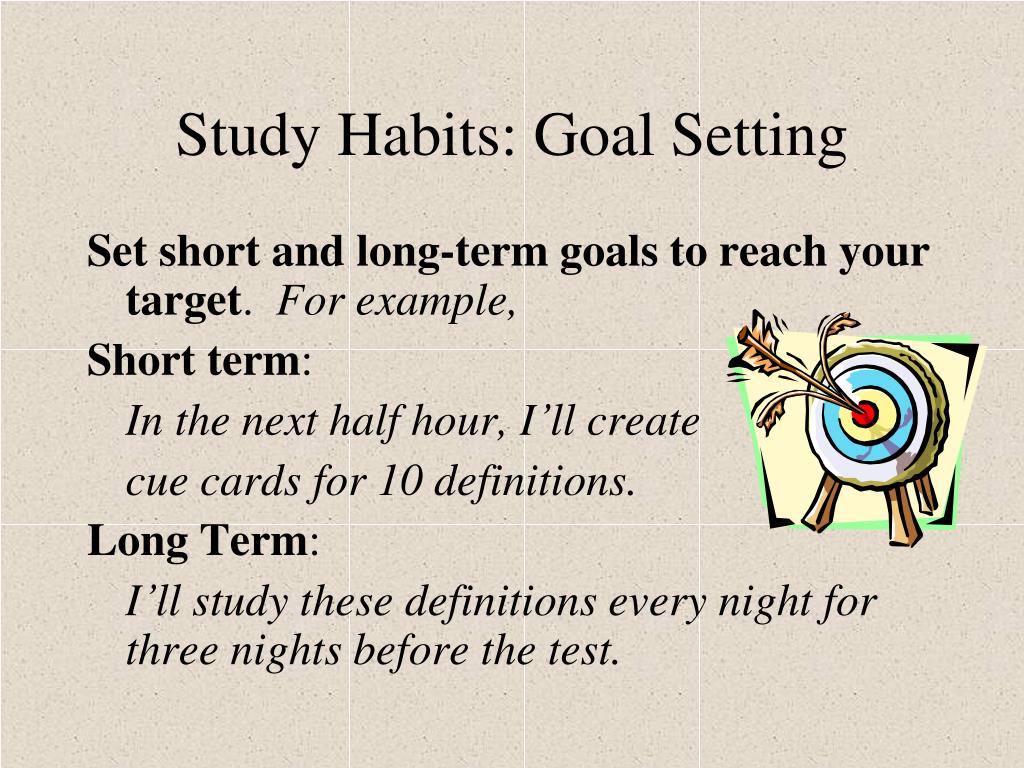 Study Habits: Goal Setting

Set short and long-term goals to reach your target. For example,

Short term:

In the next half hour, I’ll create

cue cards for 10 definitions.

Long Term:

I’ll study these definitions every night for three nights before the test.